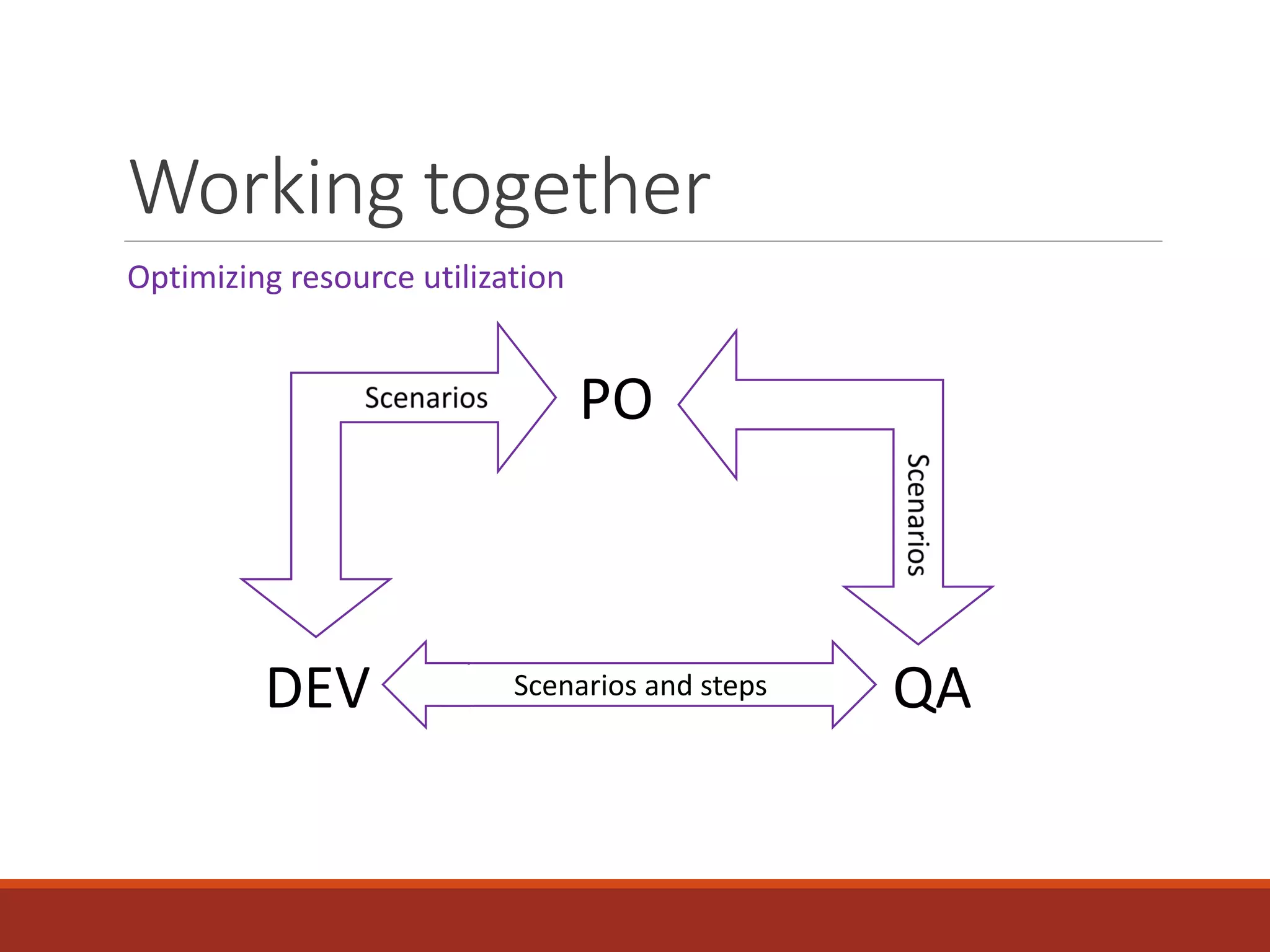 Working together

Optimizing resource utilization

Scenarios

PO

Scenarios

DEV

Scenarios and steps

QA